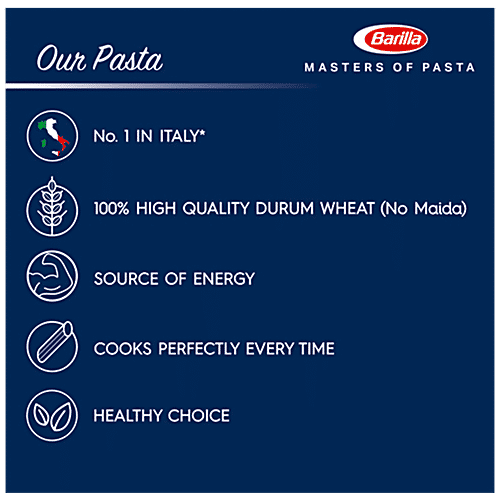 Our Pasta

Barilla
MASTERS OF PASTA

No. 1 IN ITALY*

100% HIGH QUALITY DURUM WHEAT (No Maida)

SOURCE OF ENERGY

COOKS PERFECTLY EVERY TIME

HEALTHY CHOICE